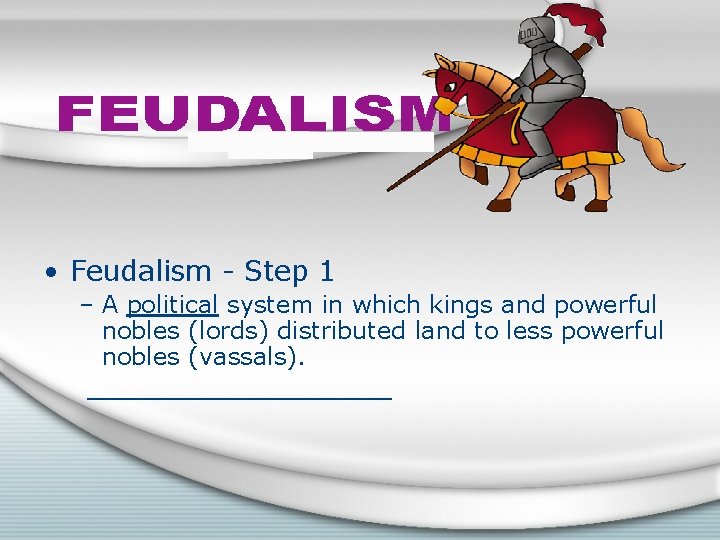 FEUDALISM

• Feudalism - Step 1
– A political system in which kings and powerful nobles (lords) distributed land to less powerful nobles (vassals).